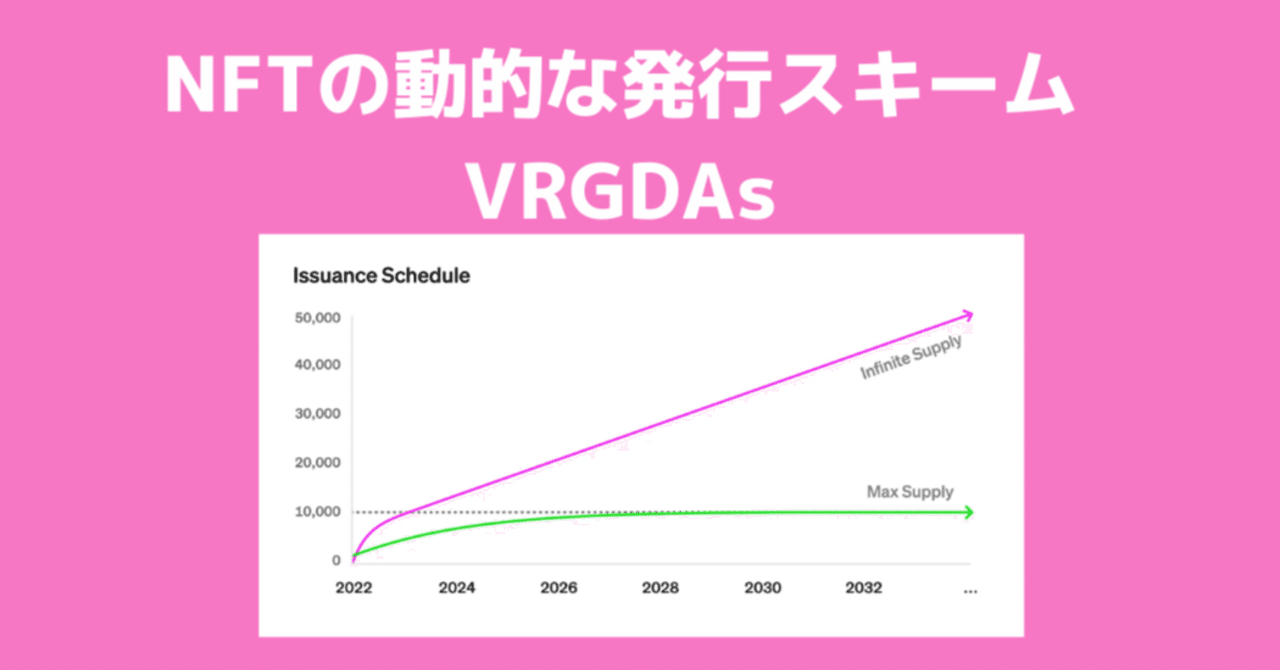 NFTの動的な発行スキーム
VRGDAs

Issuance Schedule

50,000
40,000
30,000
20,000
10,000
0

Infinite Supply

Max Supply

2022 2024 2026 2028 2030 2032 ...